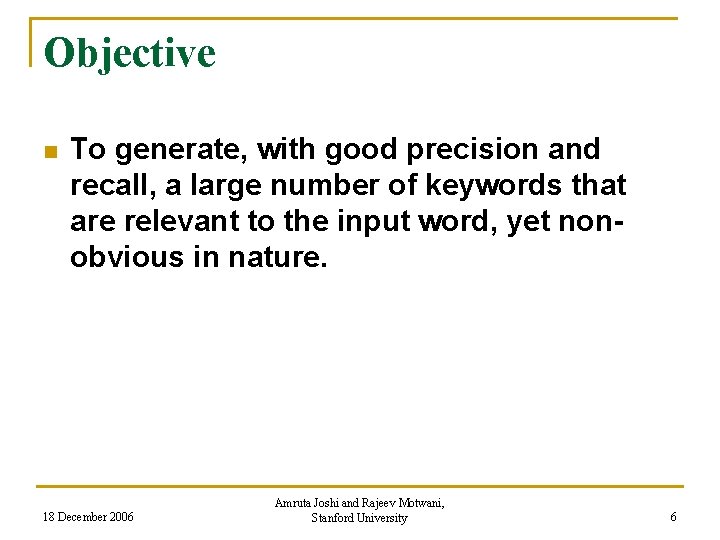 Objective

To generate, with good precision and recall, a large number of keywords that are relevant to the input word, yet non-obvious in nature.

18 December 2006

Amruta Joshi and Rajeev Motwani, Stanford University

6